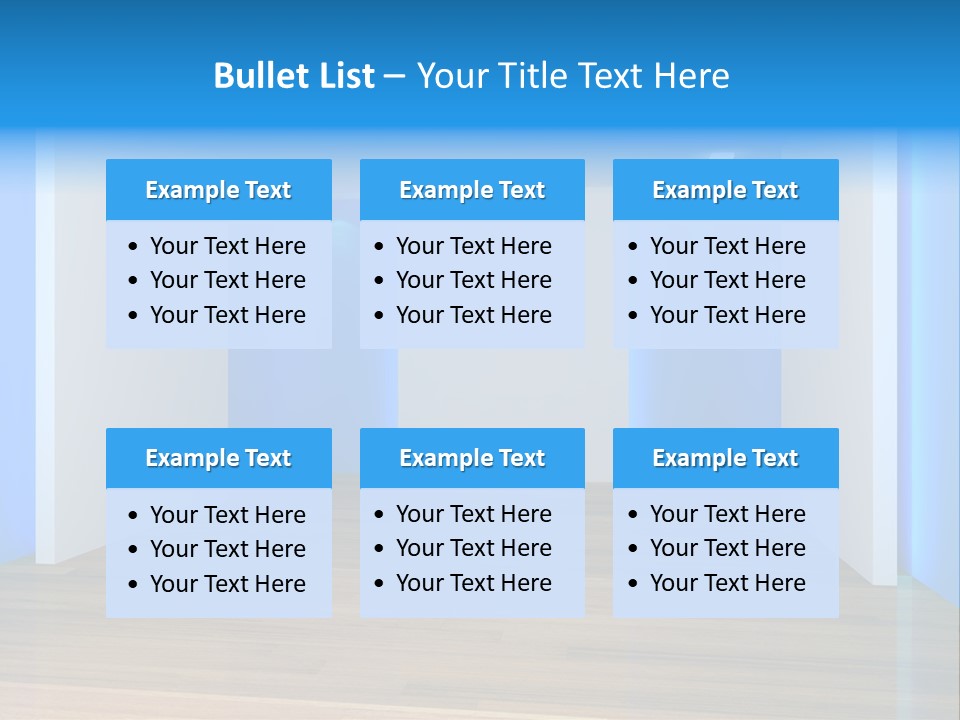 Bullet List – Your Title Text Here

Example Text
• Your Text Here
• Your Text Here
• Your Text Here

Example Text
• Your Text Here
• Your Text Here
• Your Text Here

Example Text
• Your Text Here
• Your Text Here
• Your Text Here

Example Text
• Your Text Here
• Your Text Here
• Your Text Here

Example Text
• Your Text Here
• Your Text Here
• Your Text Here

Example Text
• Your Text Here
• Your Text Here
• Your Text Here